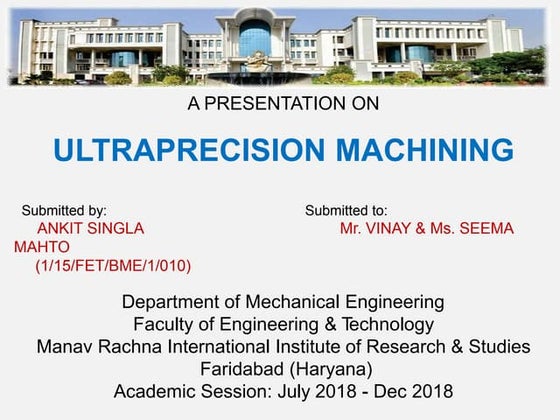 A PRESENTATION ON

ULTRAPRECISION MACHINING

Submitted by:
ANKIT SINGLA MAHTO
(1/15/FET/BME/1/010)

Submitted to:
Mr. VINAY & Ms. SEEMA

Department of Mechanical Engineering
Faculty of Engineering & Technology
Manav Rachna International Institute of Research & Studies
Faridabad (Haryana)
Academic Session: July 2018 - Dec 2018